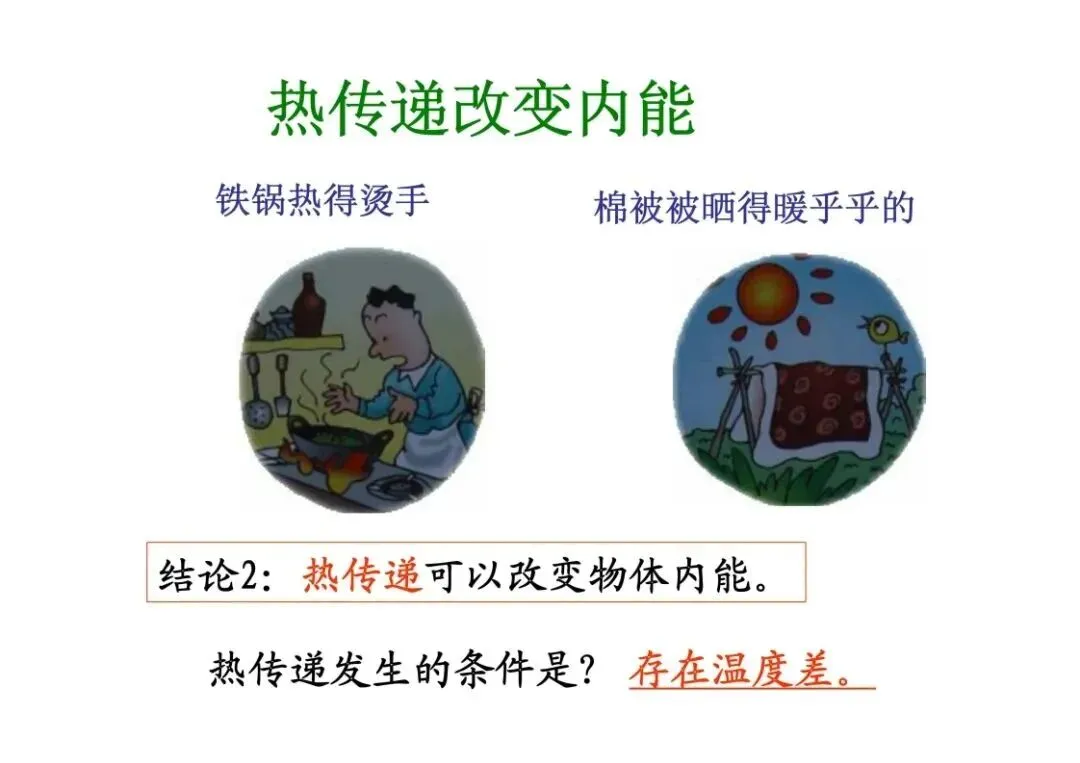 热传递改变内能

铁锅热得烫手

棉被被晒得暖乎乎的

结论2：热传递可以改变物体内能。

热传递发生的条件是？ 存在温度差。